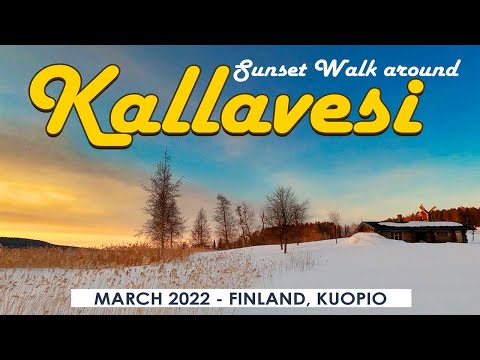 Sunset Walk around
Kallavesi

MARCH 2022 - FINLAND, KUOPIO